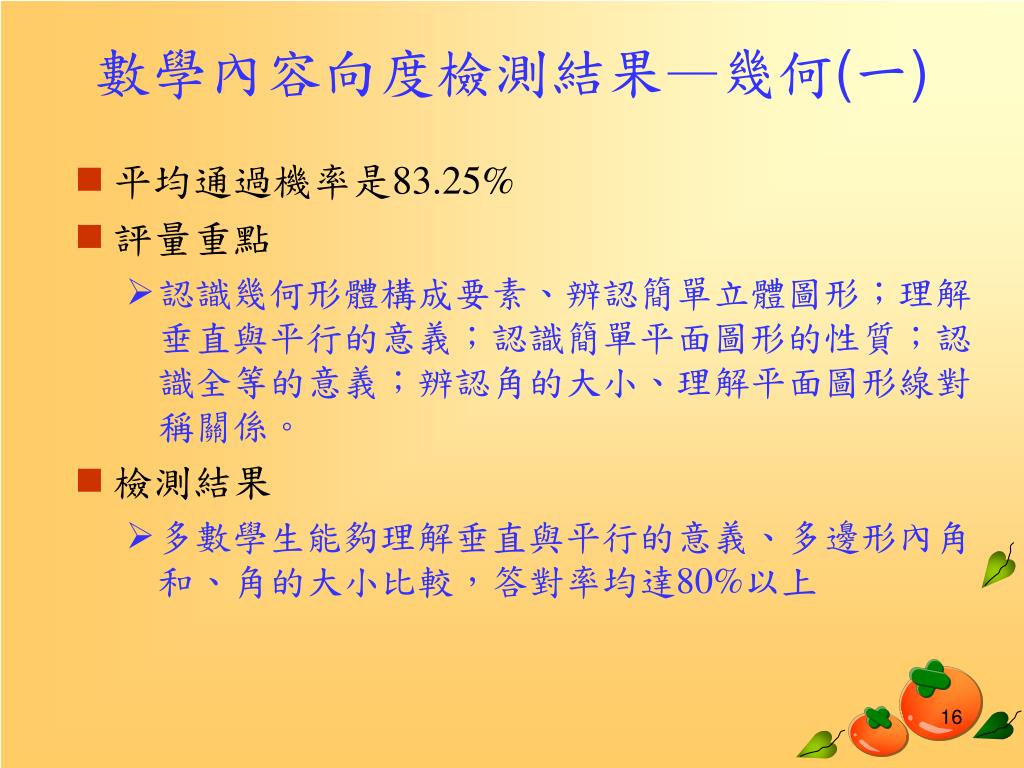 數學內容向度檢測結果—幾何(一)

■ 平均通過機率是83.25%

■ 評量重點

➢ 認識幾何形體構成要素、辨認簡單立體圖形；理解垂直與平行的意義；認識簡單平面圖形的性質；認識全等的意義；辨認角的大小、理解平面圖形線對稱關係。

■ 檢測結果

➢ 多數學生能夠理解垂直與平行的意義、多邊形內角和、角的大小比較，答對率均達80%以上

16